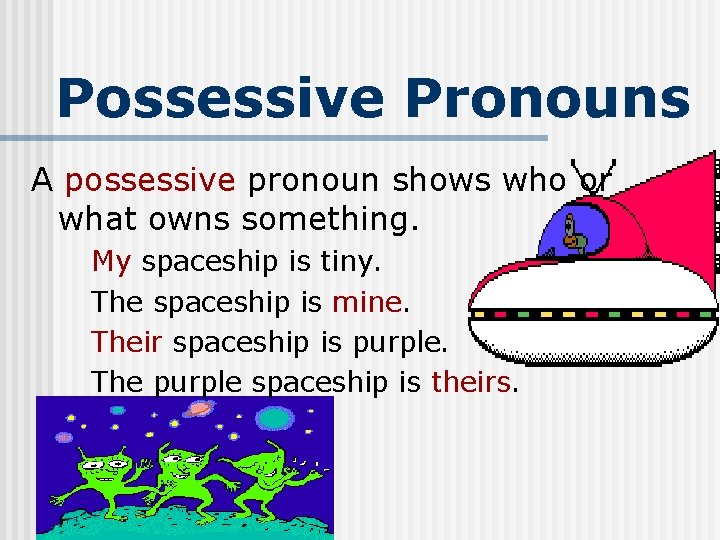 Possessive Pronouns

A possessive pronoun shows who or what owns something.

My spaceship is tiny.

The spaceship is mine.

Their spaceship is purple.

The purple spaceship is theirs.